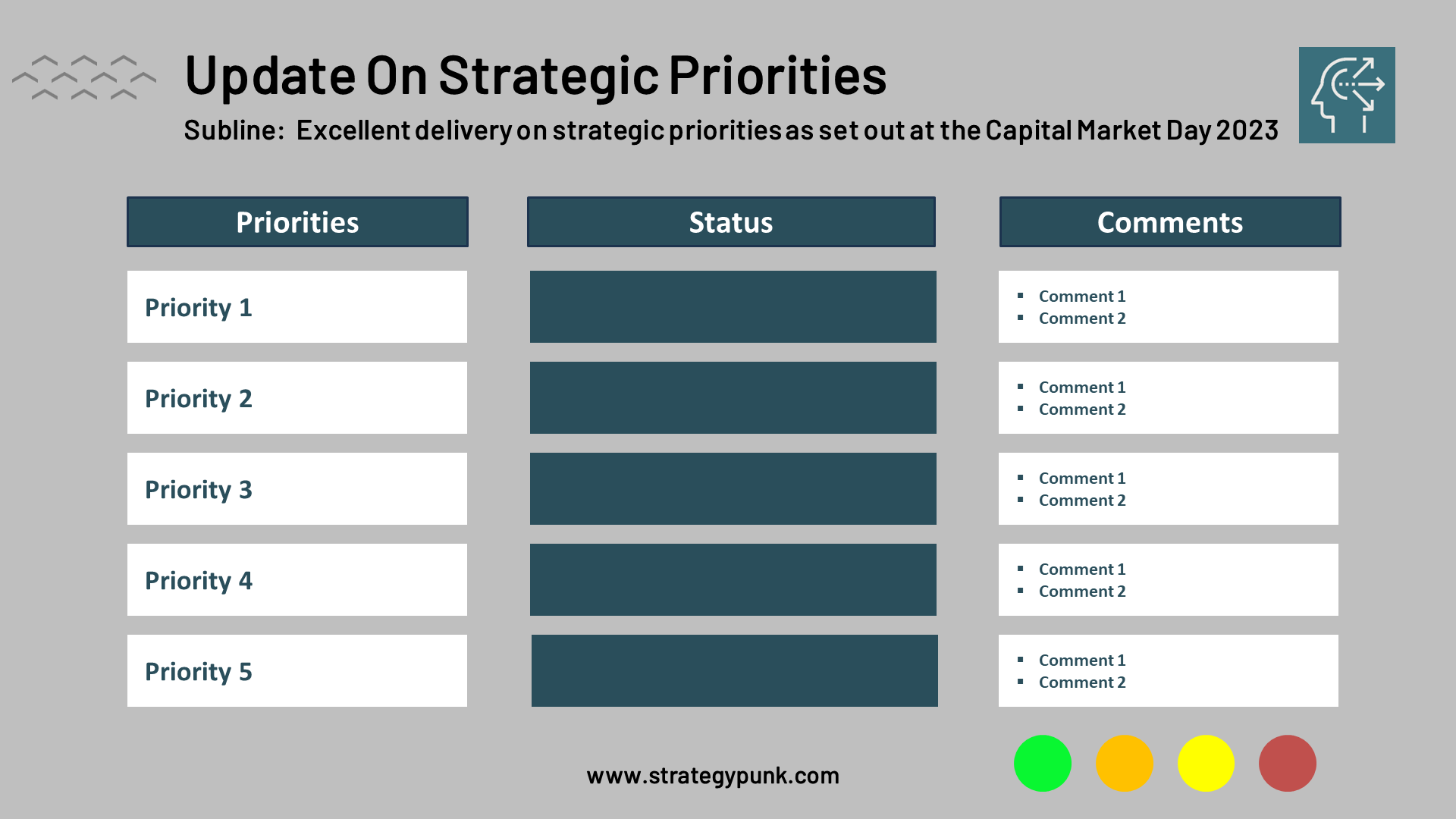 Update On Strategic Priorities

Subline: Excellent delivery on strategic priorities as set out at the Capital Market Day 2023

| Priorities | Status | Comments |
|---|---|---|
| Priority 1 | | ▪ Comment 1 ▪ Comment 2 |
| Priority 2 | | ▪ Comment 1 ▪ Comment 2 |
| Priority 3 | | ▪ Comment 1 ▪ Comment 2 |
| Priority 4 | | ▪ Comment 1 ▪ Comment 2 |
| Priority 5 | | ▪ Comment 1 ▪ Comment 2 |

www.strategypunk.com